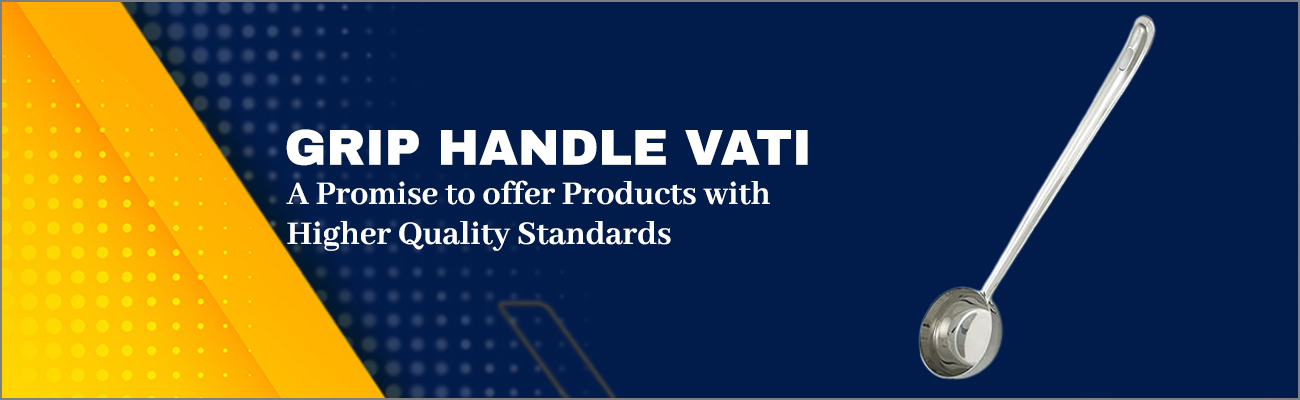 GRIP HANDLE VATI

A Promise to offer Products with Higher Quality Standards